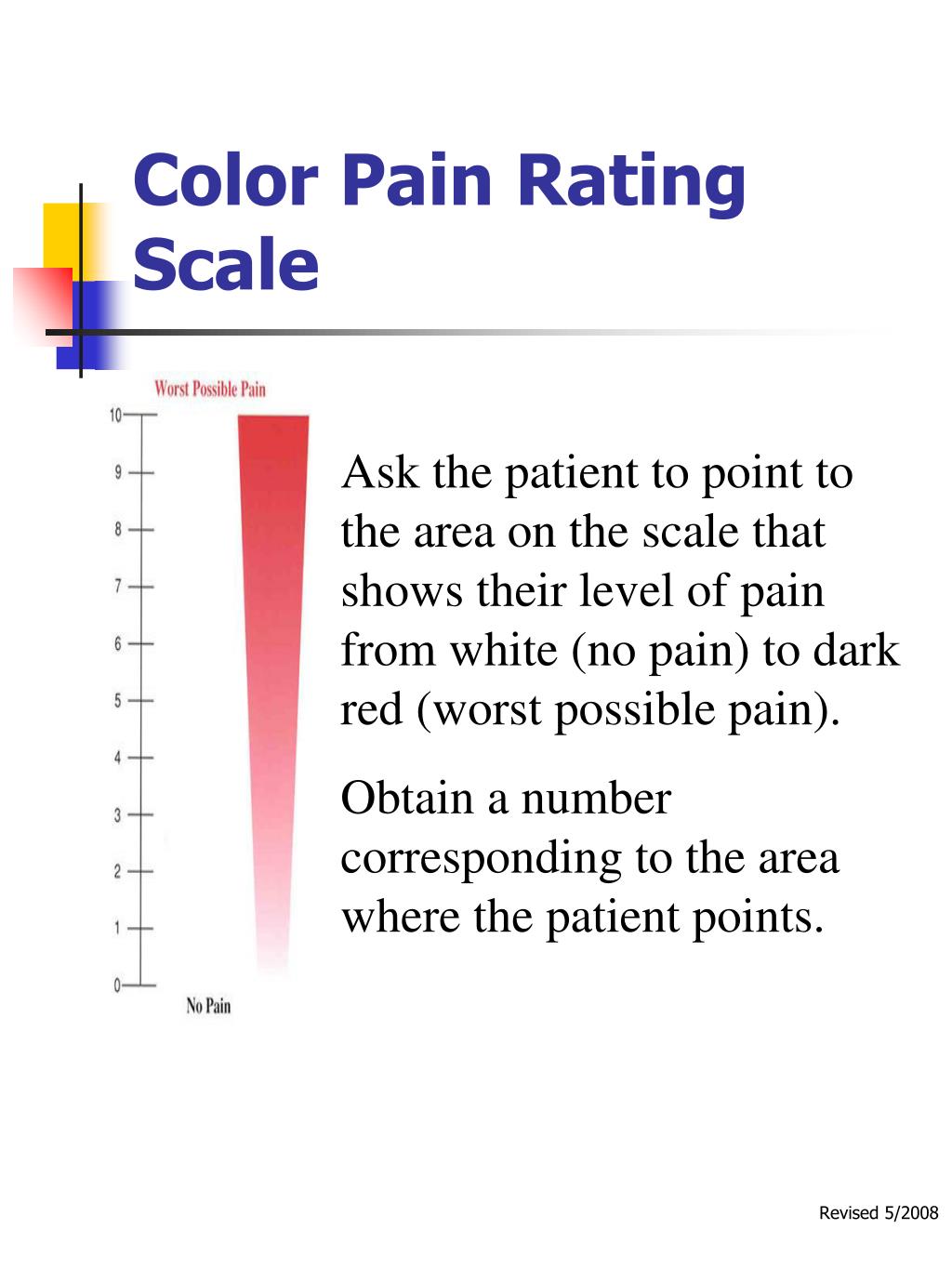 Color Pain Rating Scale

Worst Possible Pain

10
9
8
7
6
5
4
3
2
1
0

No Pain

Ask the patient to point to the area on the scale that shows their level of pain from white (no pain) to dark red (worst possible pain).

Obtain a number corresponding to the area where the patient points.

Revised 5/2008